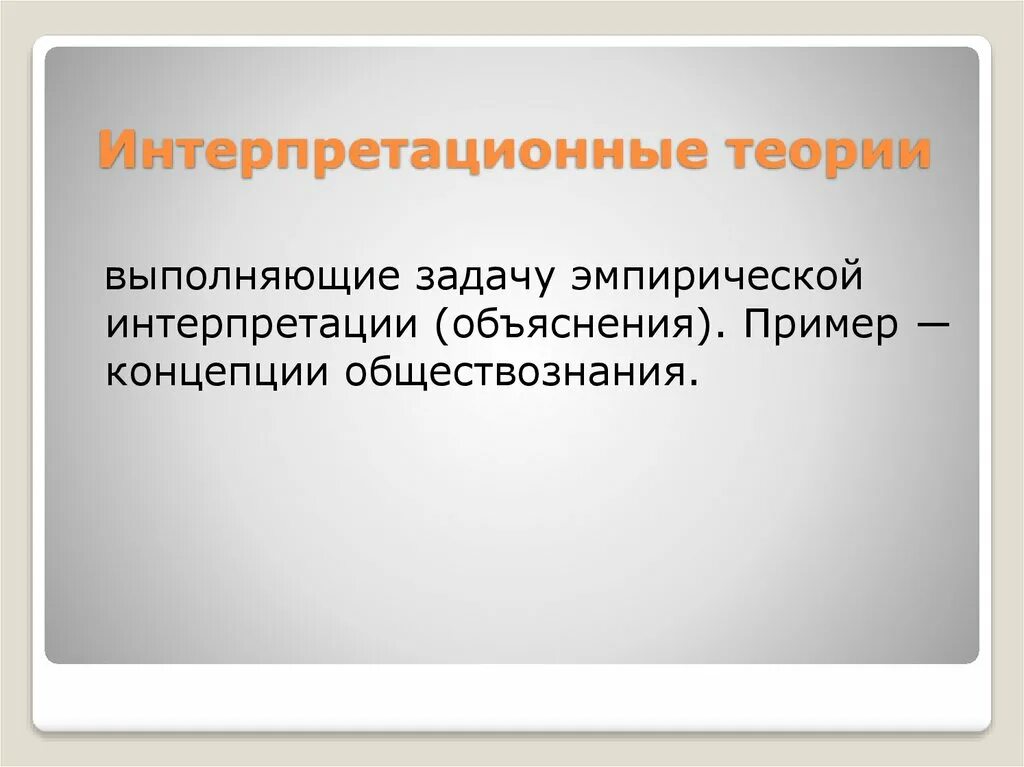 Интерпретационные теории

выполняющие задачу эмпирической интерпретации (объяснения). Пример — концепции обществознания.